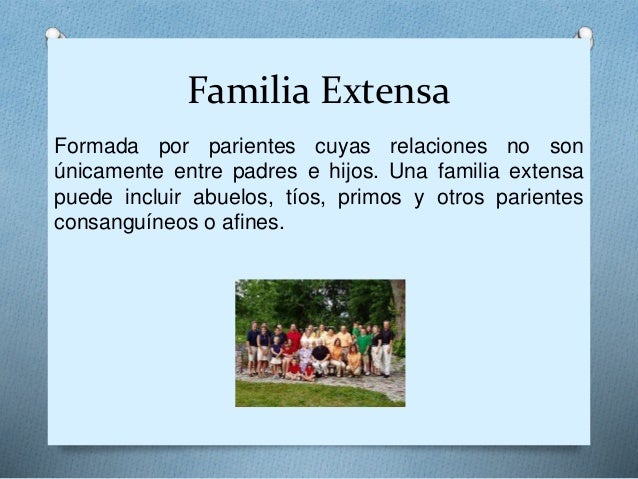 Familia Extensa

Formada por parientes cuyas relaciones no son únicamente entre padres e hijos. Una familia extensa puede incluir abuelos, tíos, primos y otros parientes consanguíneos o afines.